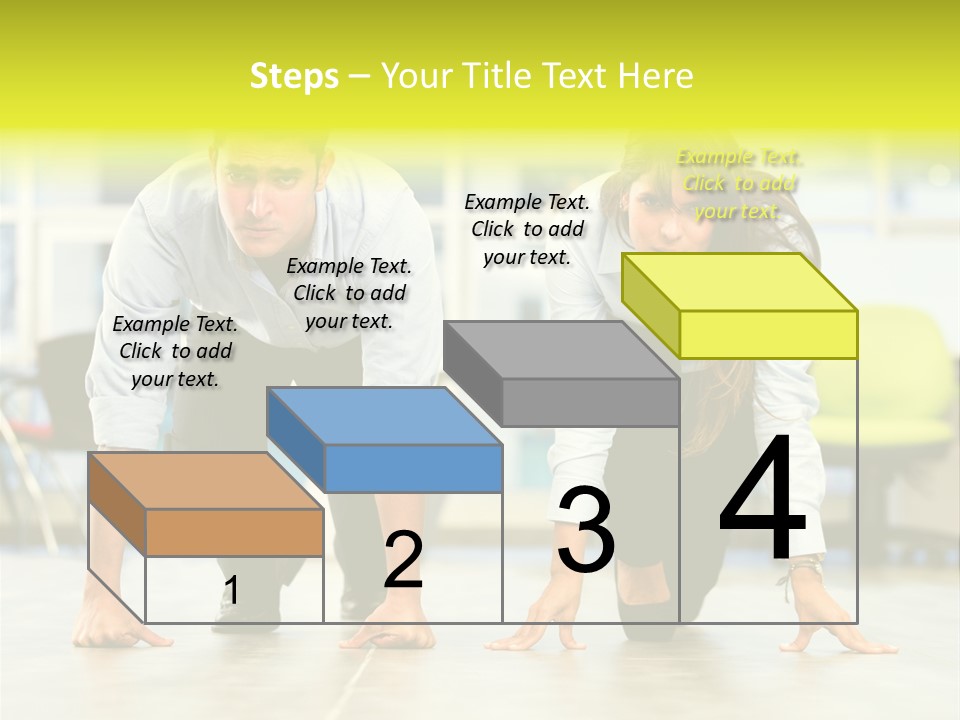 Steps – Your Title Text Here

Example Text. Click to add your text.

Example Text. Click to add your text.

Example Text. Click to add your text.

Example Text. Click to add your text.

1

2

3

4